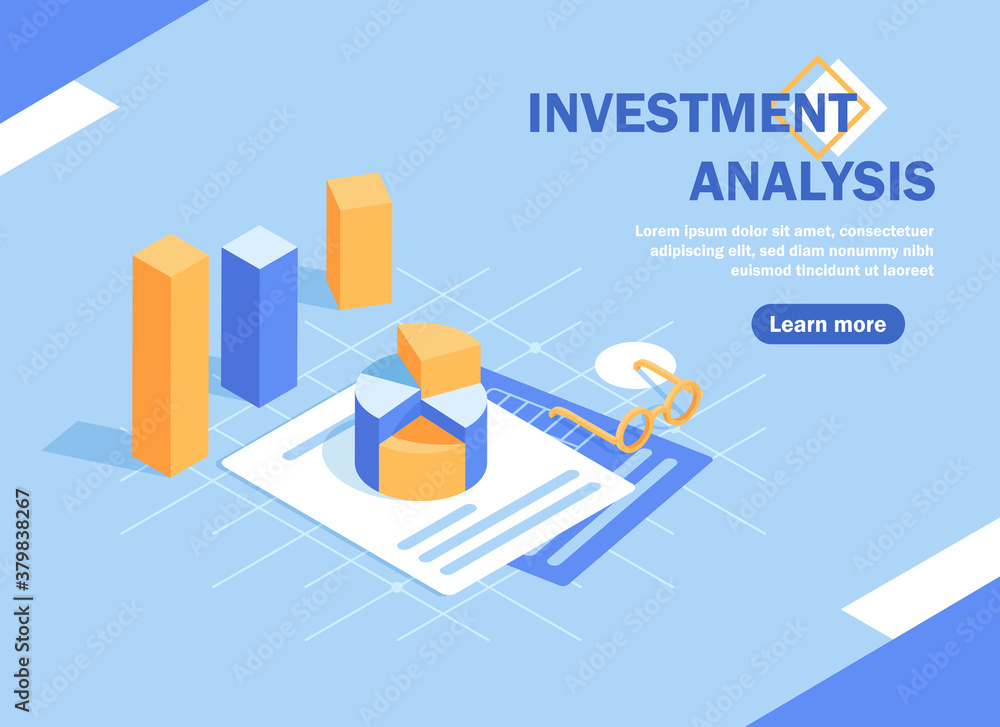 INVESTMENT ANALYSIS

Lorem ipsum dolor sit amet, consectetuer adipiscing elit, sed diam nonummy nibh euismod tincidunt ut laoreet

Learn more

Adobe Stock | #379838267